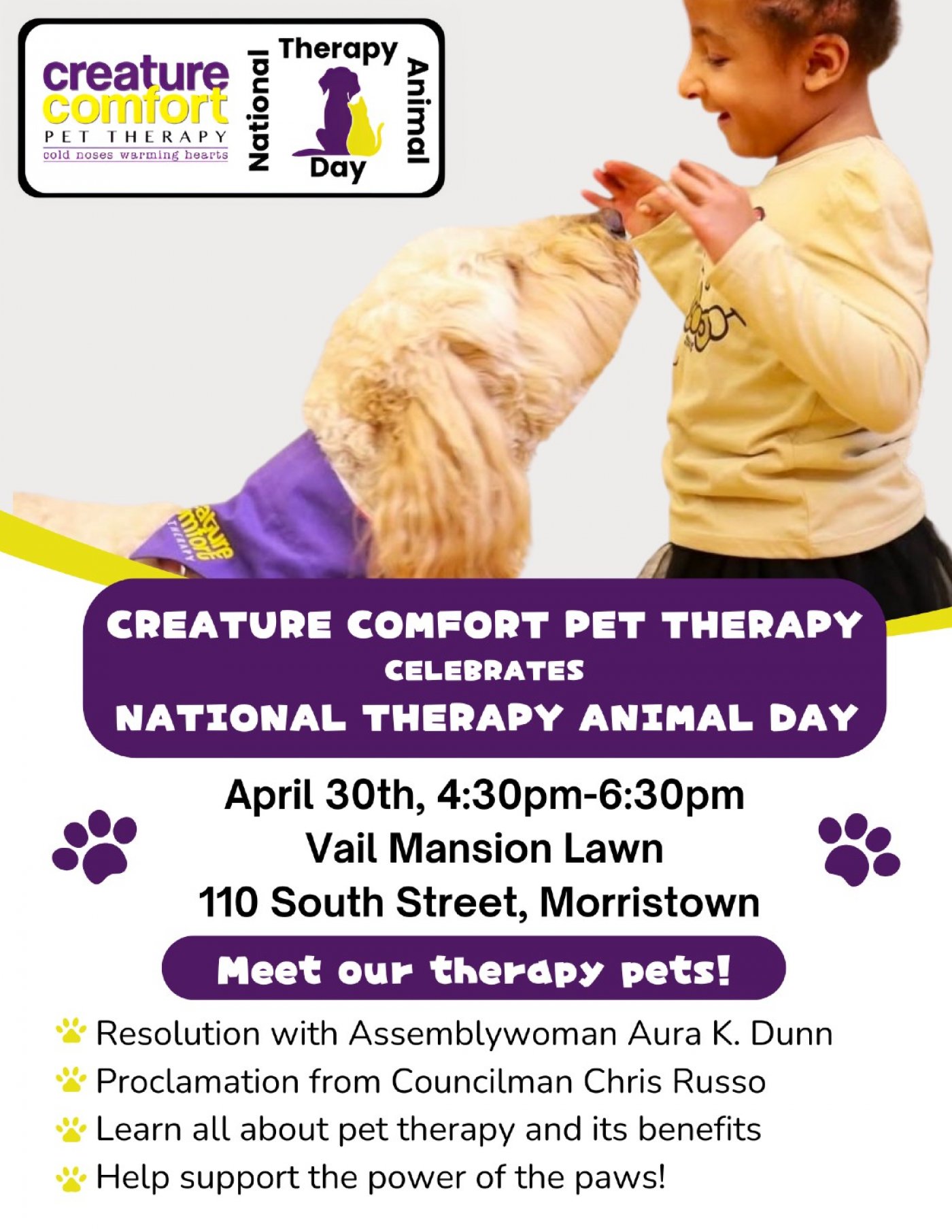 creature comfort
PET THERAPY
cold noses warming hearts

National Therapy Animal Day

CREATURE COMFORT PET THERAPY
CELEBRATES
NATIONAL THERAPY ANIMAL DAY

April 30th, 4:30pm-6:30pm
Vail Mansion Lawn
110 South Street, Morristown

Meet our therapy pets!

Resolution with Assemblywoman Aura K. Dunn
Proclamation from Councilman Chris Russo
Learn all about pet therapy and its benefits
Help support the power of the paws!